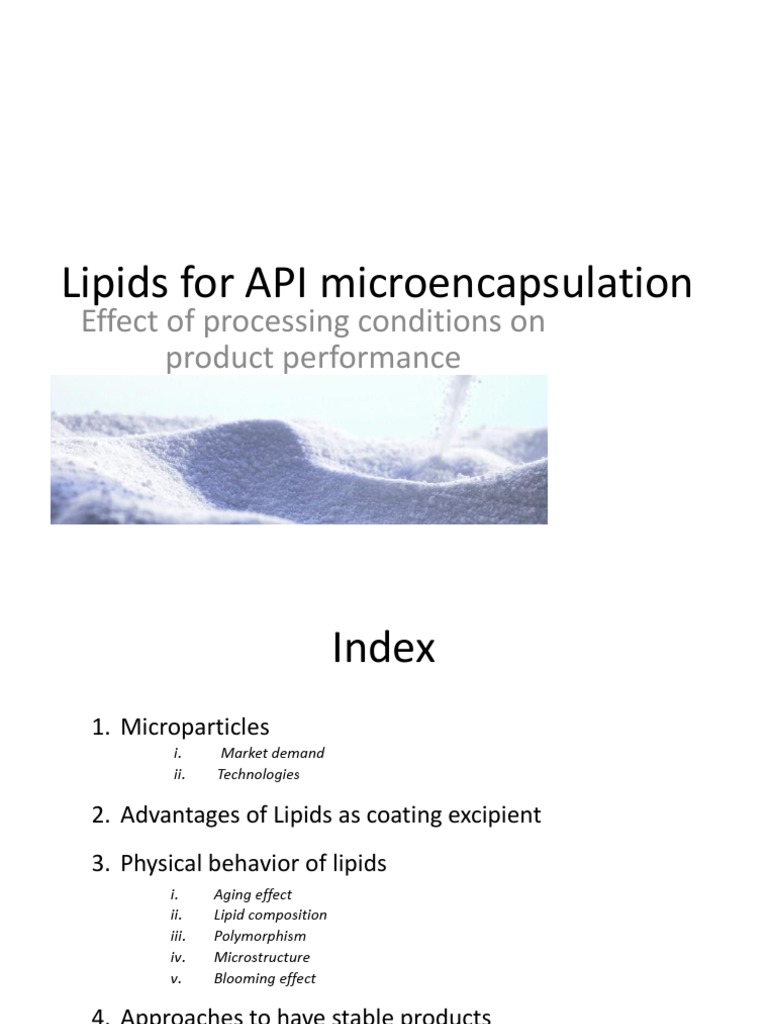 Lipids for API microencapsulation

Effect of processing conditions on product performance

Index

1. Microparticles
i. Market demand
ii. Technologies

2. Advantages of Lipids as coating excipient

3. Physical behavior of lipids
i. Aging effect
ii. Lipid composition
iii. Polymorphism
iv. Microstructure
v. Blooming effect

4. Approaches to have stable products